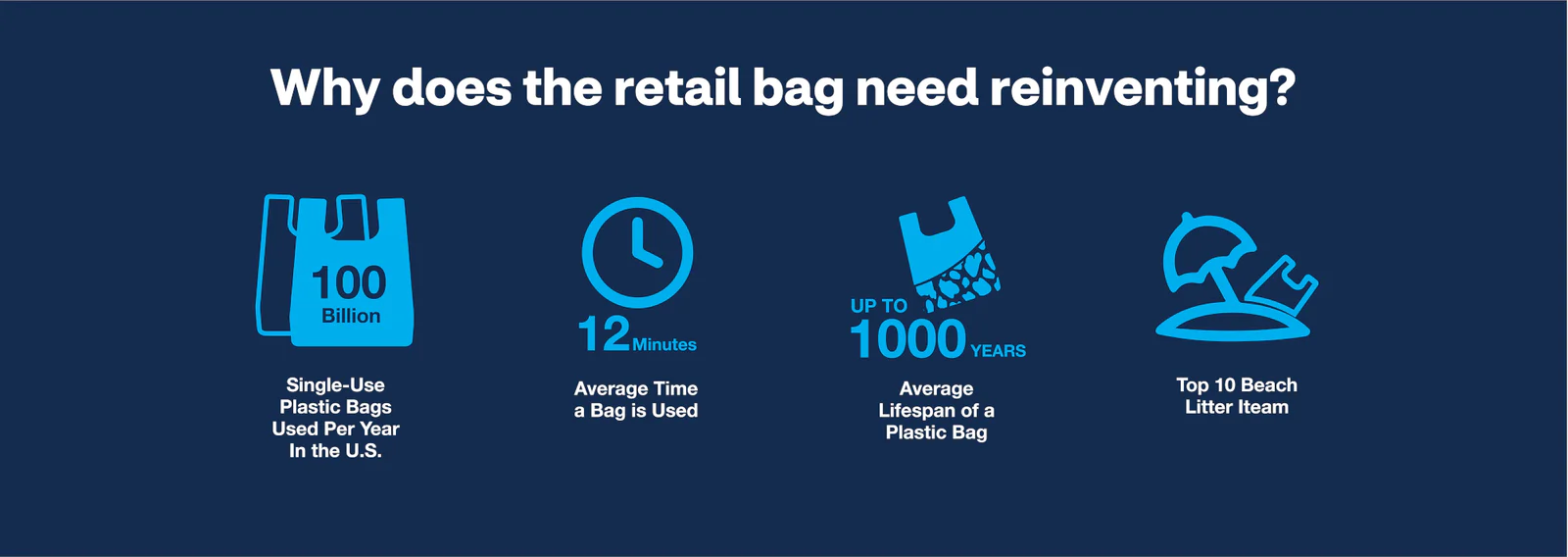 Why does the retail bag need reinventing?

100
Billion

Single-Use Plastic Bags Used Per Year In the U.S.

12 Minutes

Average Time a Bag is Used

UP TO
1000 YEARS

Average Lifespan of a Plastic Bag

Top 10 Beach Litter Iteam